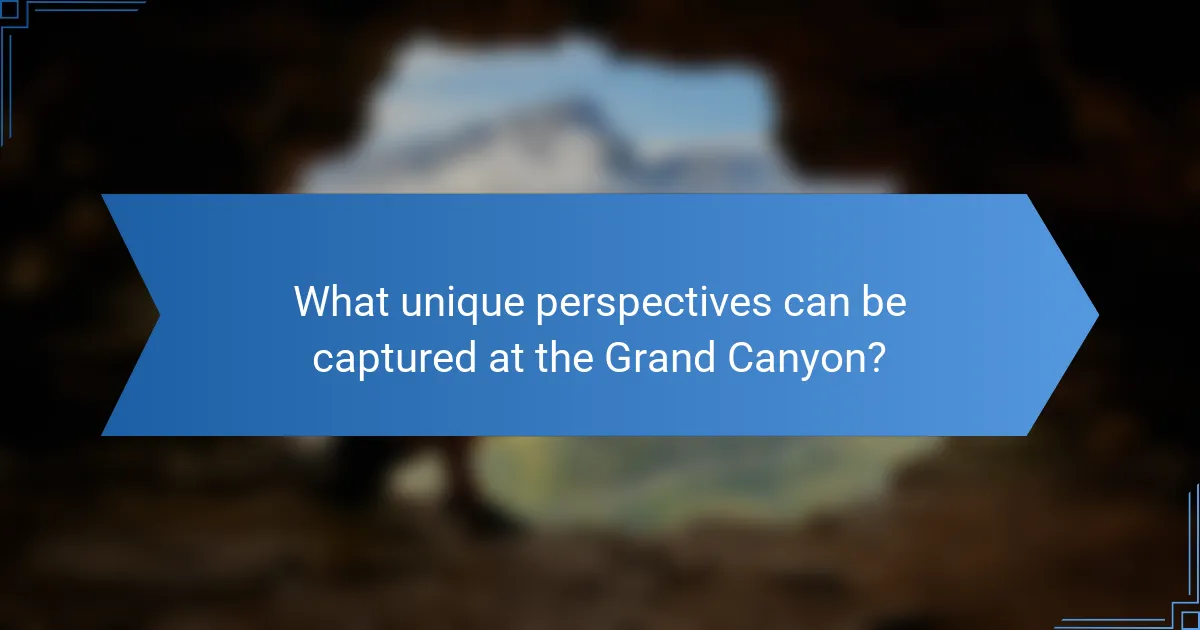 What unique perspectives can be captured at the Grand Canyon?